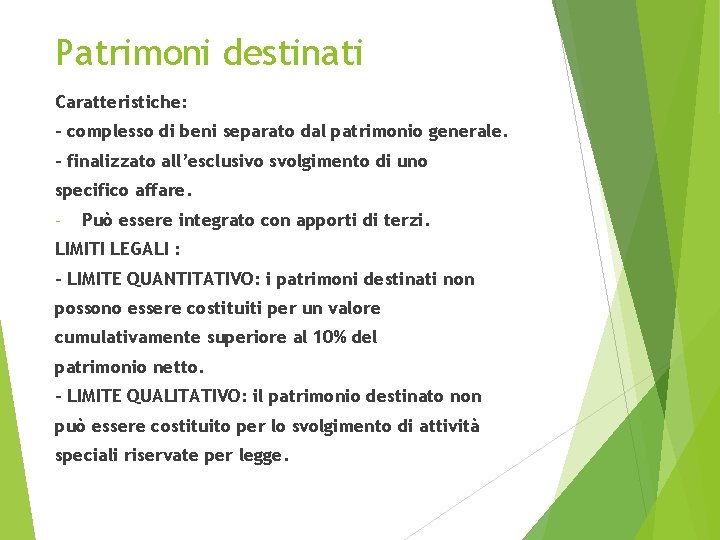 Patrimoni destinati

Caratteristiche:

- complesso di beni separato dal patrimonio generale.

- finalizzato all'esclusivo svolgimento di uno specifico affare.

- Può essere integrato con apporti di terzi.

LIMITI LEGALI :

- LIMITE QUANTITATIVO: i patrimoni destinati non possono essere costituiti per un valore cumulativamente superiore al 10% del patrimonio netto.

- LIMITE QUALITATIVO: il patrimonio destinato non può essere costituito per lo svolgimento di attività speciali riservate per legge.